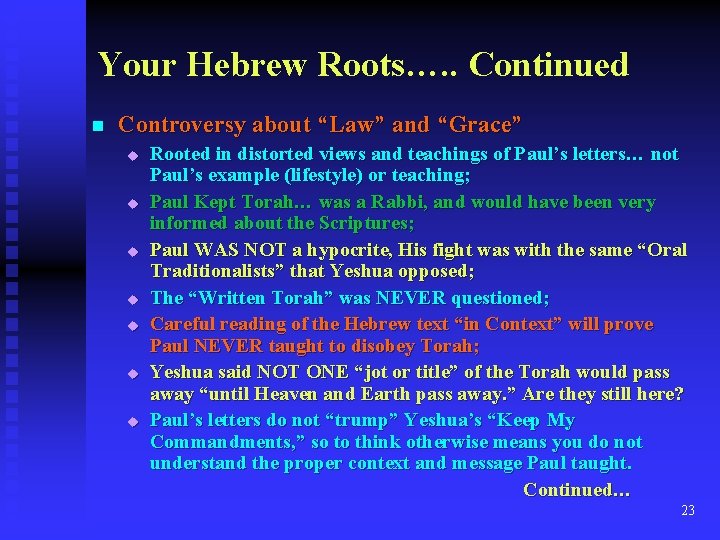 Your Hebrew Roots….. Continued

Controversy about “Law” and “Grace”

Rooted in distorted views and teachings of Paul’s letters… not Paul’s example (lifestyle) or teaching;

Paul Kept Torah… was a Rabbi, and would have been very informed about the Scriptures;

Paul WAS NOT a hypocrite, His fight was with the same “Oral Traditionalists” that Yeshua opposed;

The “Written Torah” was NEVER questioned;

Careful reading of the Hebrew text “in Context” will prove Paul NEVER taught to disobey Torah;

Yeshua said NOT ONE “jot or title” of the Torah would pass away “until Heaven and Earth pass away.” Are they still here?

Paul’s letters do not “trump” Yeshua’s “Keep My Commandments,” so to think otherwise means you do not understand the proper context and message Paul taught.

Continued…

23